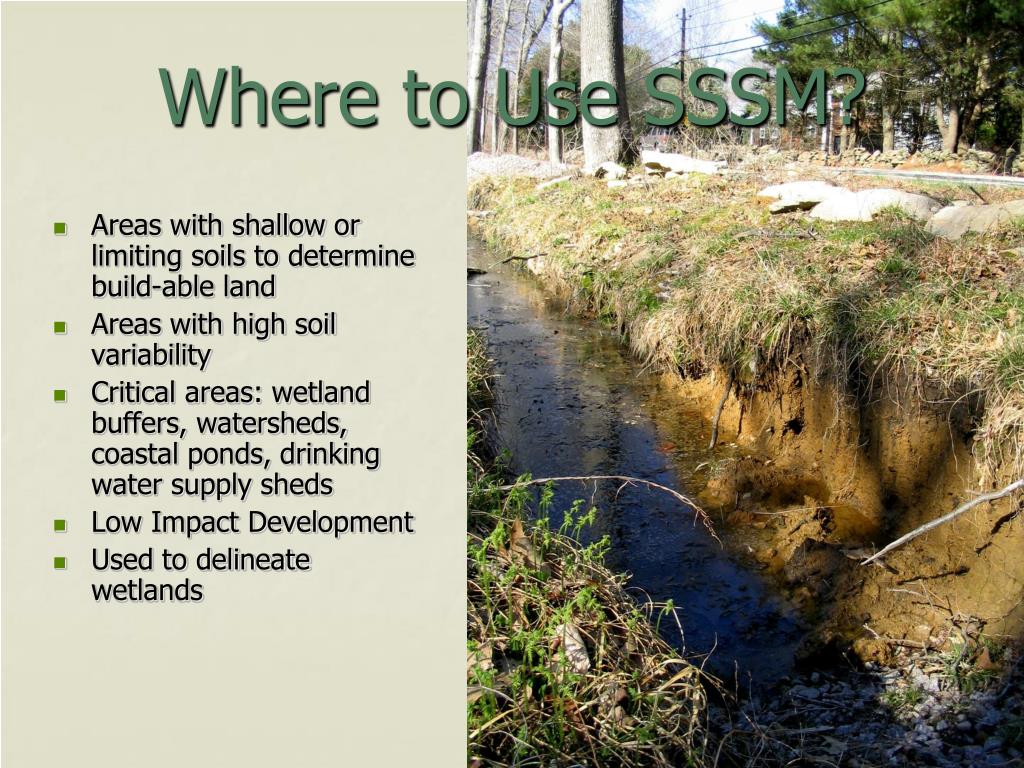 Where to Use SSSM?

- Areas with shallow or limiting soils to determine build-able land
- Areas with high soil variability
- Critical areas: wetland buffers, watersheds, coastal ponds, drinking water supply sheds
- Low Impact Development
- Used to delineate wetlands